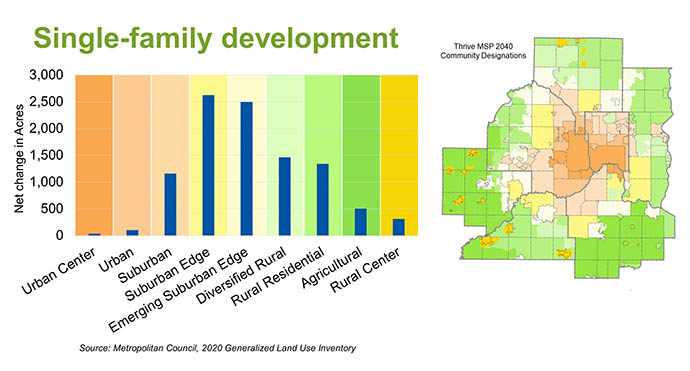 Single-family development

Net change in Acres

3,000
2,500
2,000
1,500
1,000
500
0

Urban Center
Urban
Suburban
Suburban Edge
Emerging Suburban Edge
Diversified Rural
Rural Residential
Agricultural
Rural Center

Thrive MSP 2040
Community Designations

Source: Metropolitan Council, 2020 Generalized Land Use Inventory